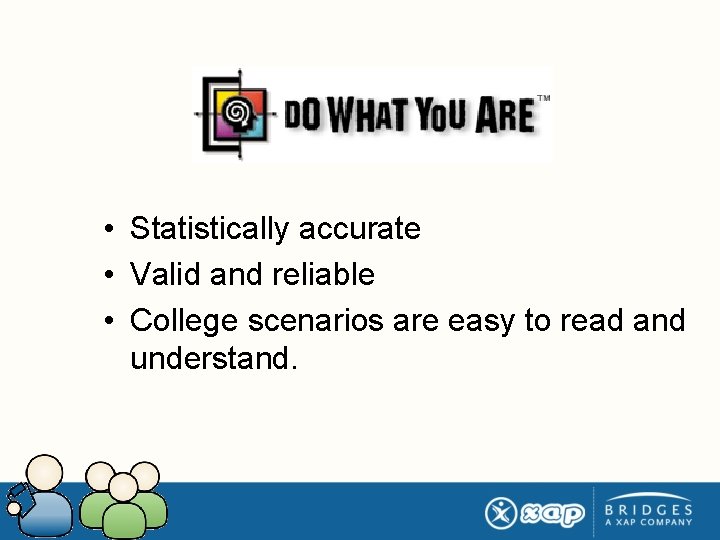 DO WHAT YOU ARE™

• Statistically accurate
• Valid and reliable
• College scenarios are easy to read and understand.

xap

BRIDGES
A XAP COMPANY